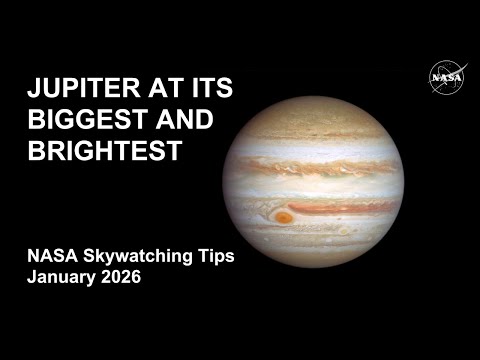 NASA

JUPITER AT ITS BIGGEST AND BRIGHTEST

NASA Skywatching Tips
January 2026